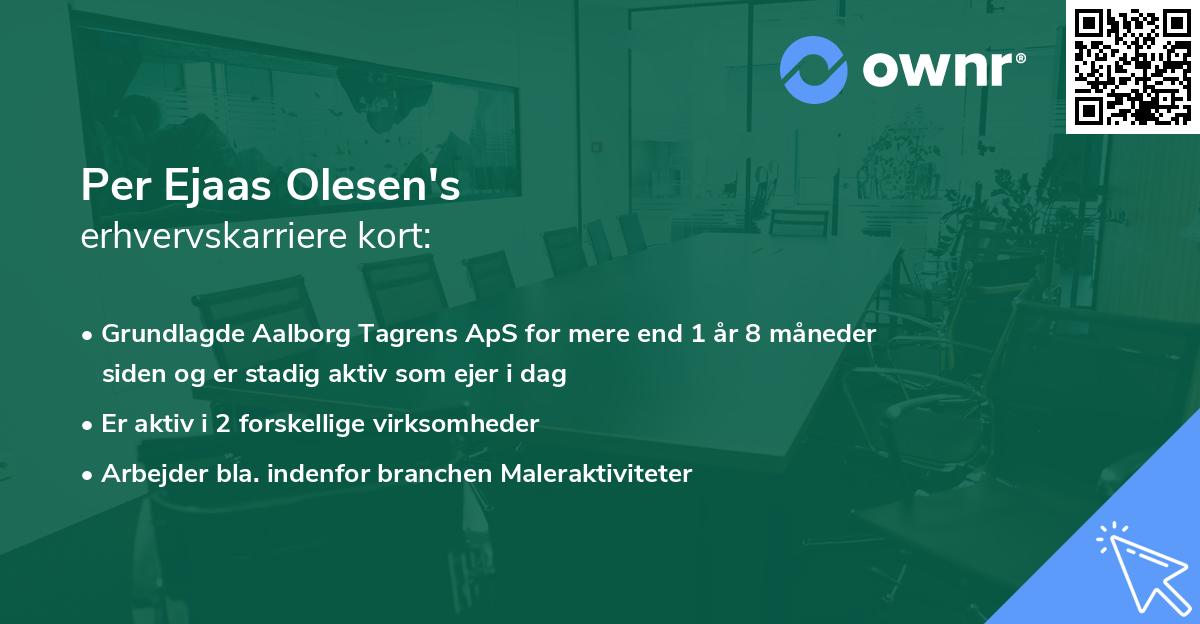 ownr®

Per Ejaas Olesen's
erhvervskarriere kort:

• Grundlagde Aalborg Tagrens ApS for mere end 1 år 8 måneder siden og er stadig aktiv som ejer i dag
• Er aktiv i 2 forskellige virksomheder
• Arbejder bla. indenfor branchen Maleraktiviteter